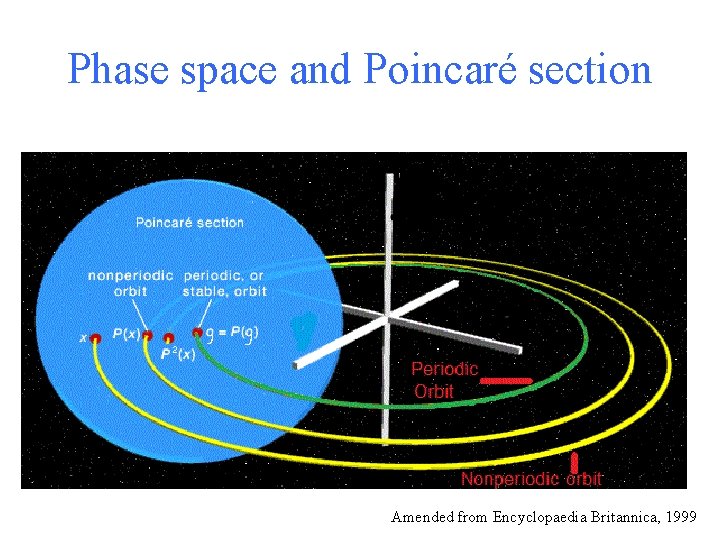 Phase space and Poincaré section

Poincaré section

nonperiodic orbit

periodic, or stable, orbit

$x$ $P(x)$ $P^2(x)$ $g = P(g)$

Periodic Orbit

Nonperiodic orbit

Amended from Encyclopaedia Britannica, 1999